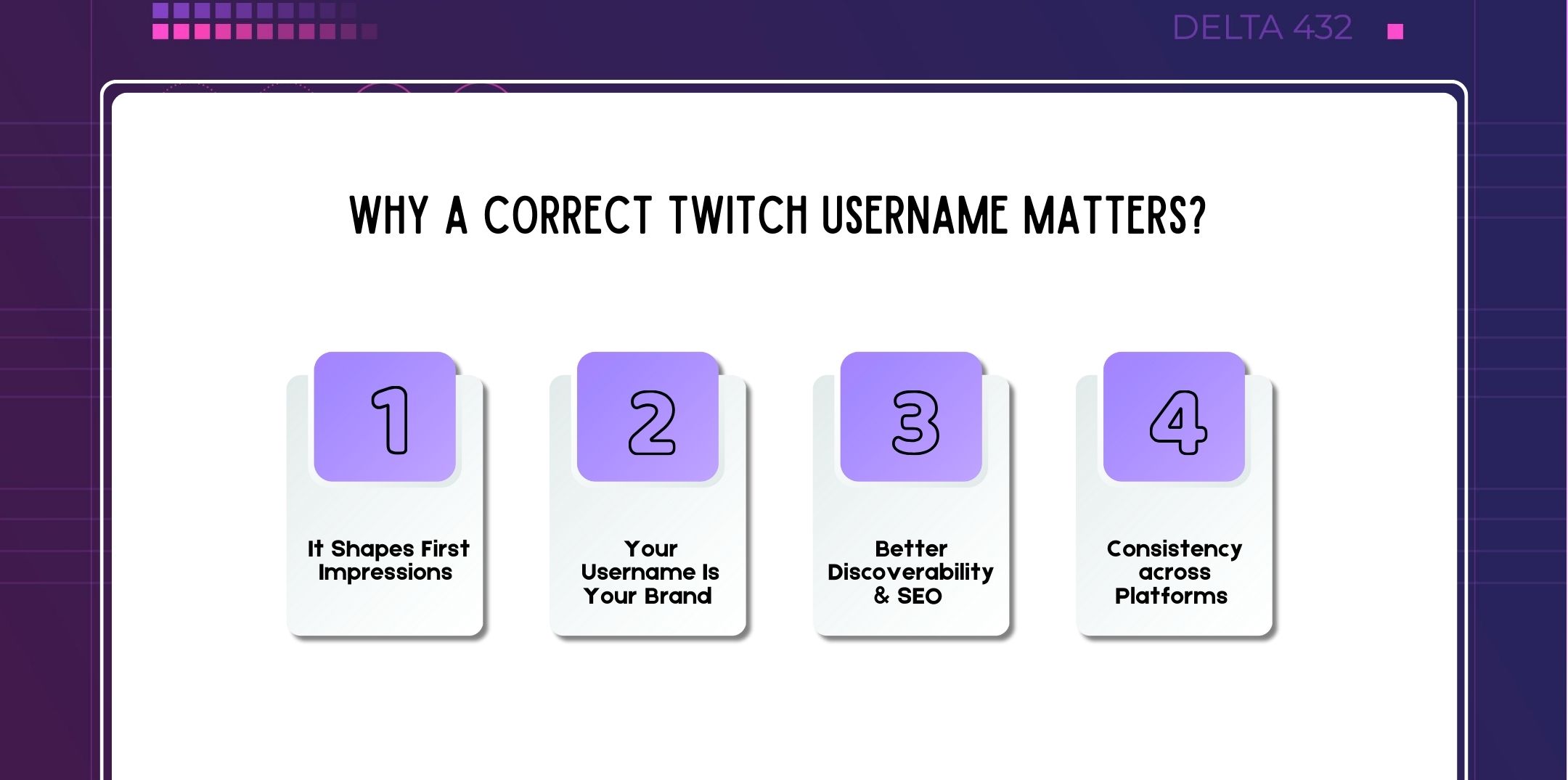 DELTA 432

WHY A CORRECT TWITCH USERNAME MATTERS?

1
It Shapes First Impressions

2
Your Username Is Your Brand

3
Better Discoverability & SEO

4
Consistency across Platforms